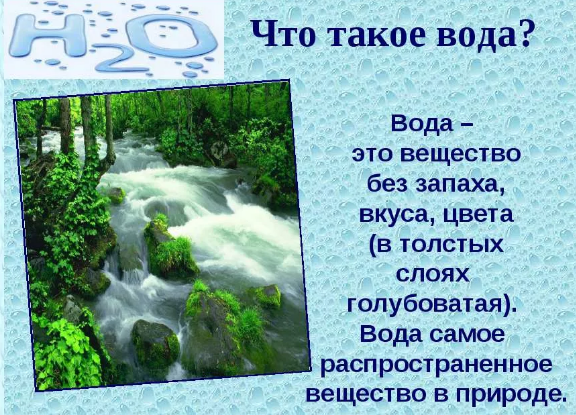 $H_2O$

Что такое вода?

Вода – это вещество без запаха, вкуса, цвета (в толстых слоях голубоватая). Вода самое распространенное вещество в природе.